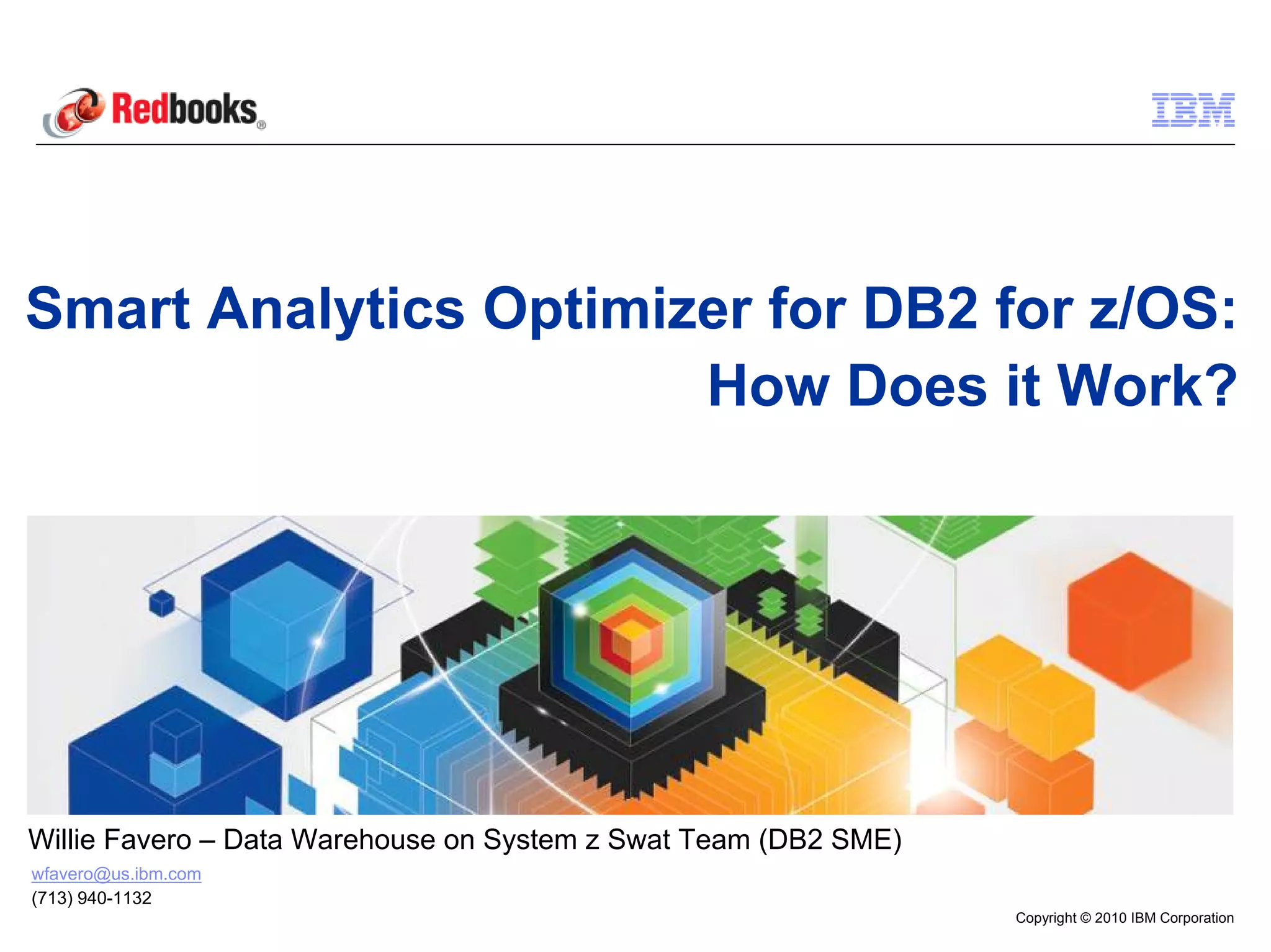 Redbooks®

IBM

Smart Analytics Optimizer for DB2 for z/OS: How Does it Work?

Willie Favero – Data Warehouse on System z Swat Team (DB2 SME)

wfavero@us.ibm.com
(713) 940-1132

Copyright © 2010 IBM Corporation